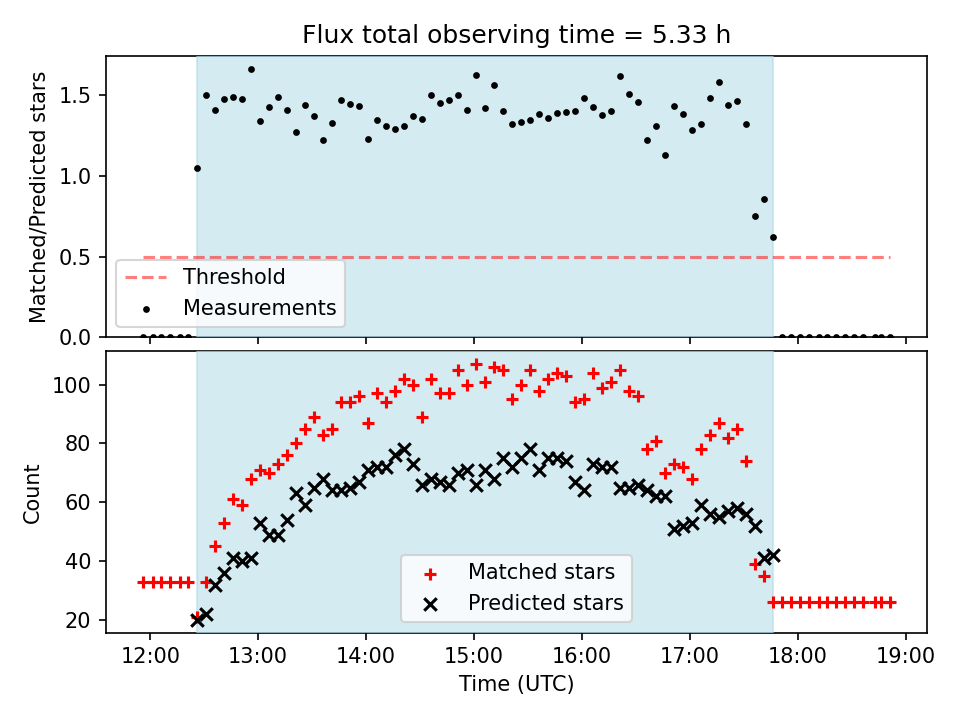 Flux total observing time = 5.33 h

Matched/Predicted stars

1.5
1.0
0.5
0.0

Threshold
Measurements

Count

100
80
60
40
20

Matched stars
Predicted stars

12:00
13:00
14:00
15:00
16:00
17:00
18:00
19:00

Time (UTC)